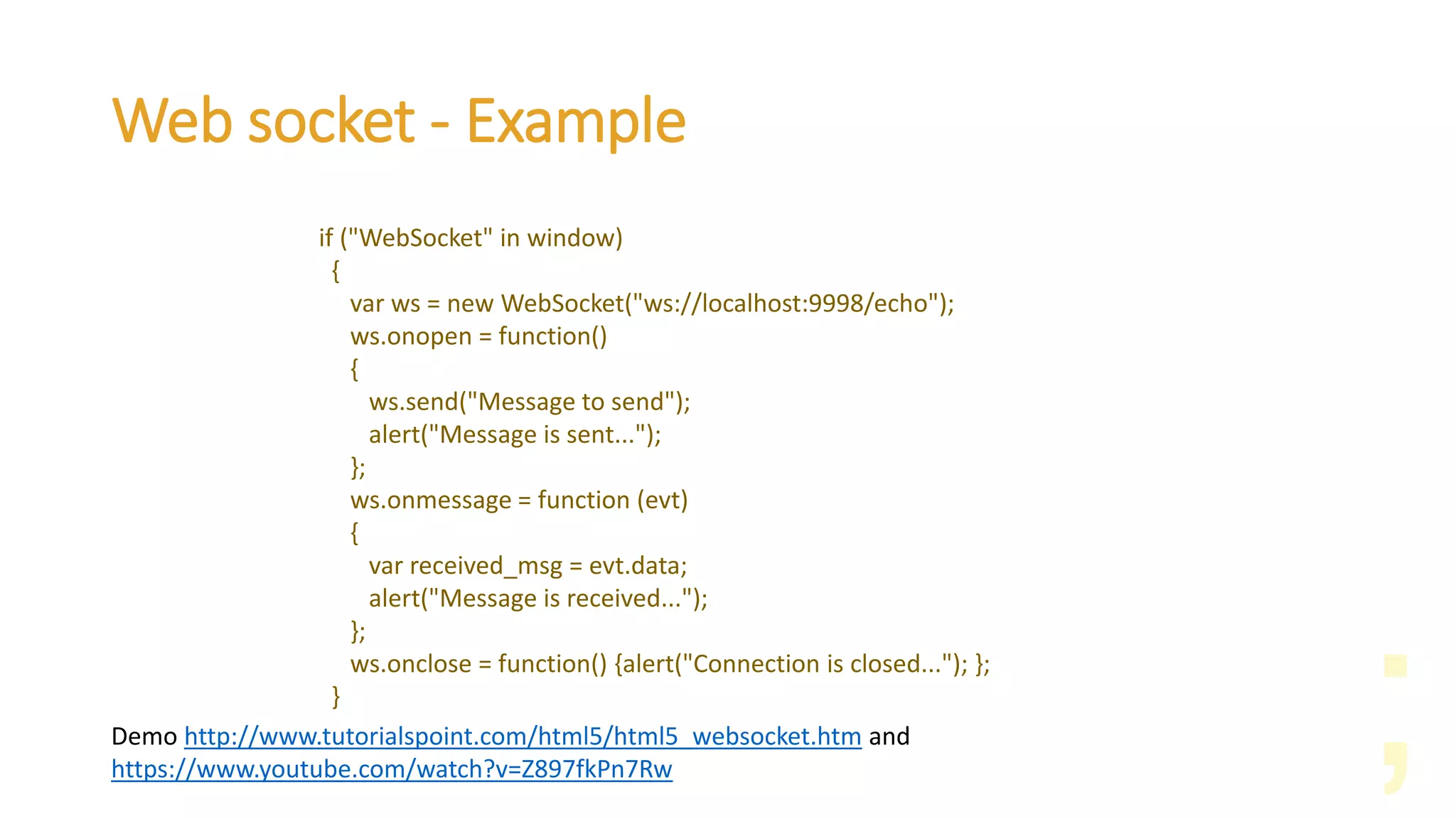 Web socket - Example

if ("WebSocket" in window)
{
var ws = new WebSocket("ws://localhost:9998/echo");
ws.onopen = function()
{
ws.send("Message to send");
alert("Message is sent...");
};
ws.onmessage = function (evt)
{
var received_msg = evt.data;
alert("Message is received...");
};
ws.onclose = function() {alert("Connection is closed..."); };
}

Demo http://www.tutorialspoint.com/html5/html5_websocket.htm and https://www.youtube.com/watch?v=Z897fkPn7Rw